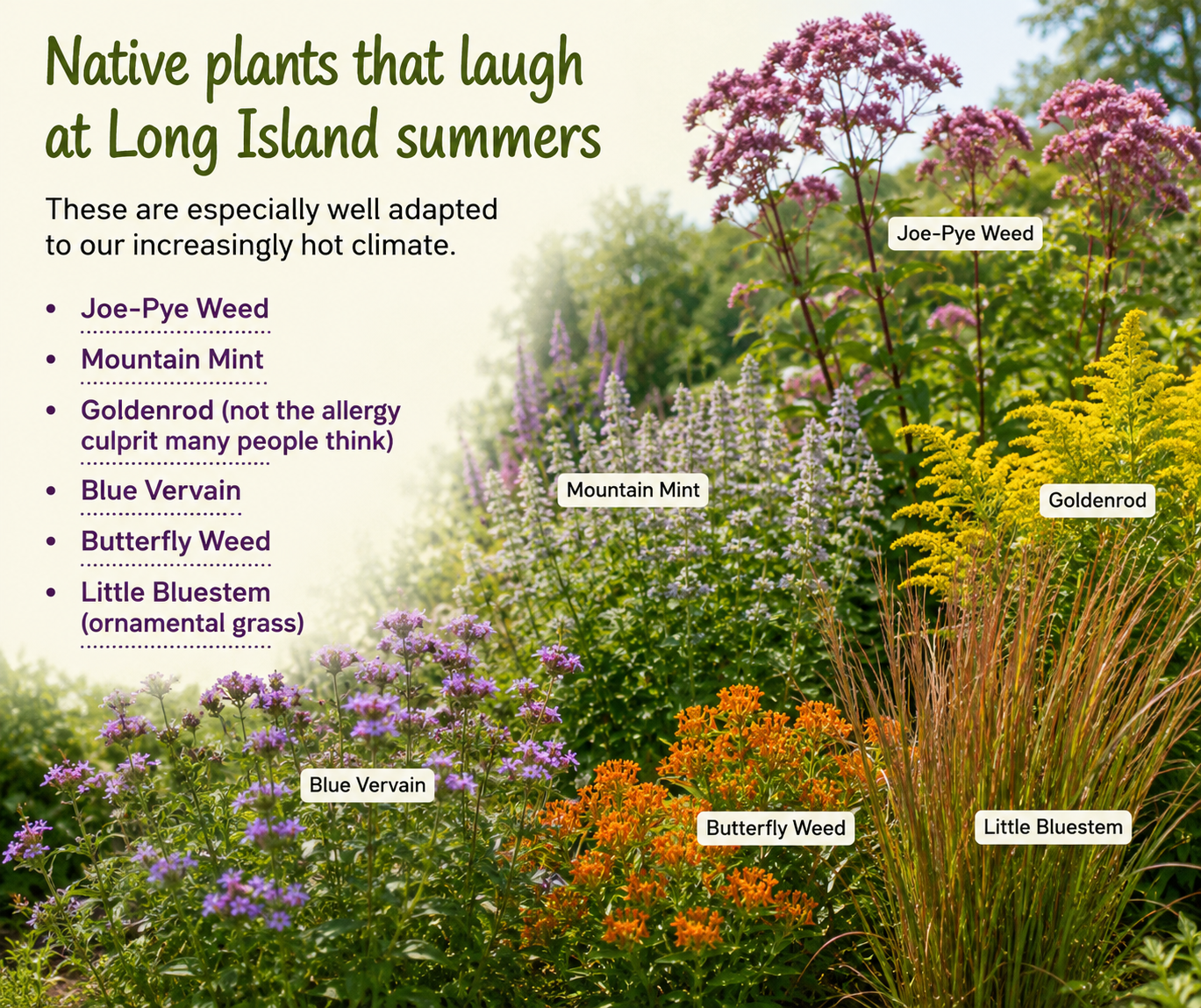 Native plants that laugh at Long Island summers

These are especially well adapted to our increasingly hot climate.

• Joe-Pye Weed
• Mountain Mint
• Goldenrod (not the allergy culprit many people think)
• Blue Vervain
• Butterfly Weed
• Little Bluestem (ornamental grass)

Joe-Pye Weed

Mountain Mint

Goldenrod

Blue Vervain

Butterfly Weed

Little Bluestem